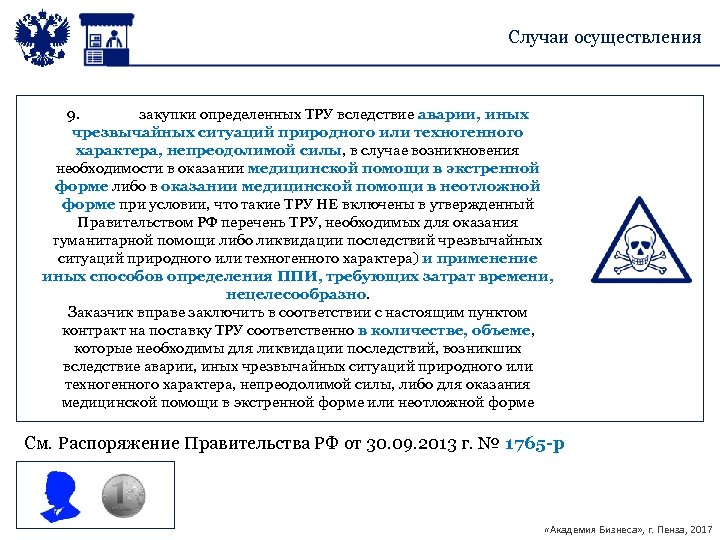 Случаи осуществления

9. закупки определенных ТРУ вследствие аварии, иных чрезвычайных ситуаций природного или техногенного характера, непреодолимой силы, в случае возникновения необходимости в оказании медицинской помощи в экстренной форме либо в оказании медицинской помощи в неотложной форме при условии, что такие ТРУ НЕ включены в утвержденный Правительством РФ перечень ТРУ, необходимых для оказания гуманитарной помощи либо ликвидации последствий чрезвычайных ситуаций природного или техногенного характера) и применение иных способов определения ППИ, требующих затрат времени, нецелесообразно.

Заказчик вправе заключить в соответствии с настоящим пунктом контракт на поставку ТРУ соответственно в количестве, объеме, которые необходимы для ликвидации последствий, возникших вследствие аварии, иных чрезвычайных ситуаций природного или техногенного характера, непреодолимой силы, либо для оказания медицинской помощи в экстренной форме или неотложной форме

См. Распоряжение Правительства РФ от 30.09.2013 г. № 1765-р

«Академия Бизнеса», г. Пенза, 2017